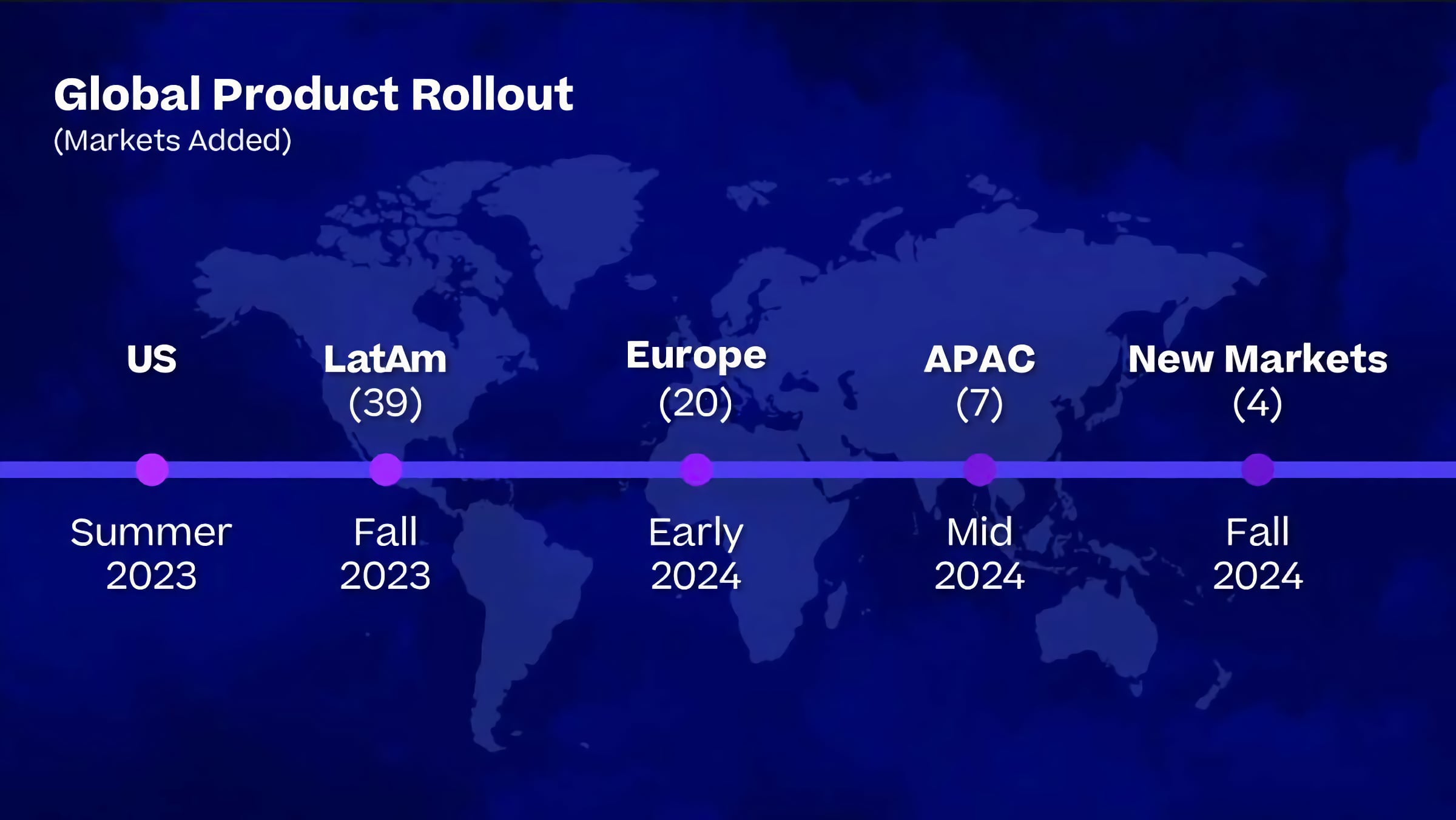 Global Product Rollout
(Markets Added)

US

Summer 2023

LatAm
(39)

Fall 2023

Europe
(20)

Early 2024

APAC
(7)

Mid 2024

New Markets
(4)

Fall 2024